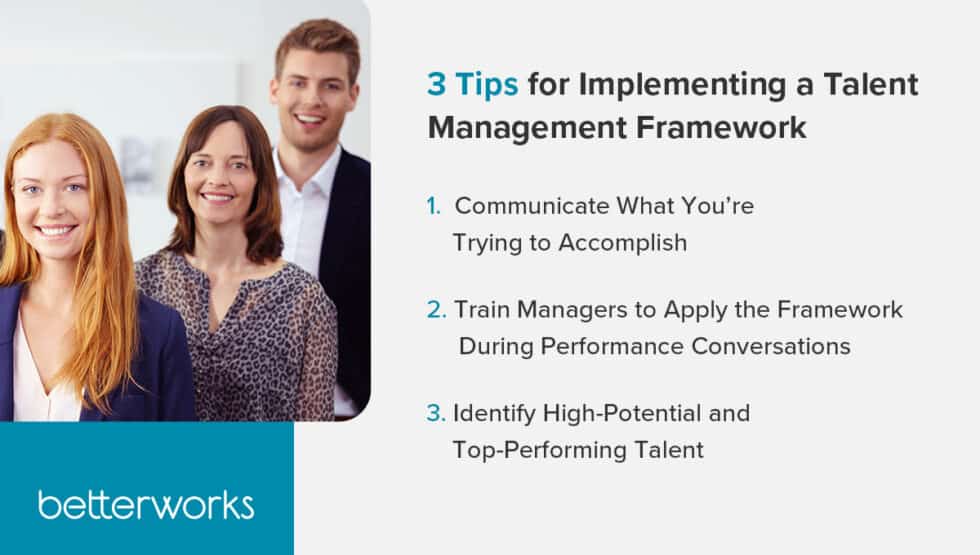 3 Tips for Implementing a Talent Management Framework

1. Communicate What You're Trying to Accomplish

2. Train Managers to Apply the Framework During Performance Conversations

3. Identify High-Potential and Top-Performing Talent

betterworks